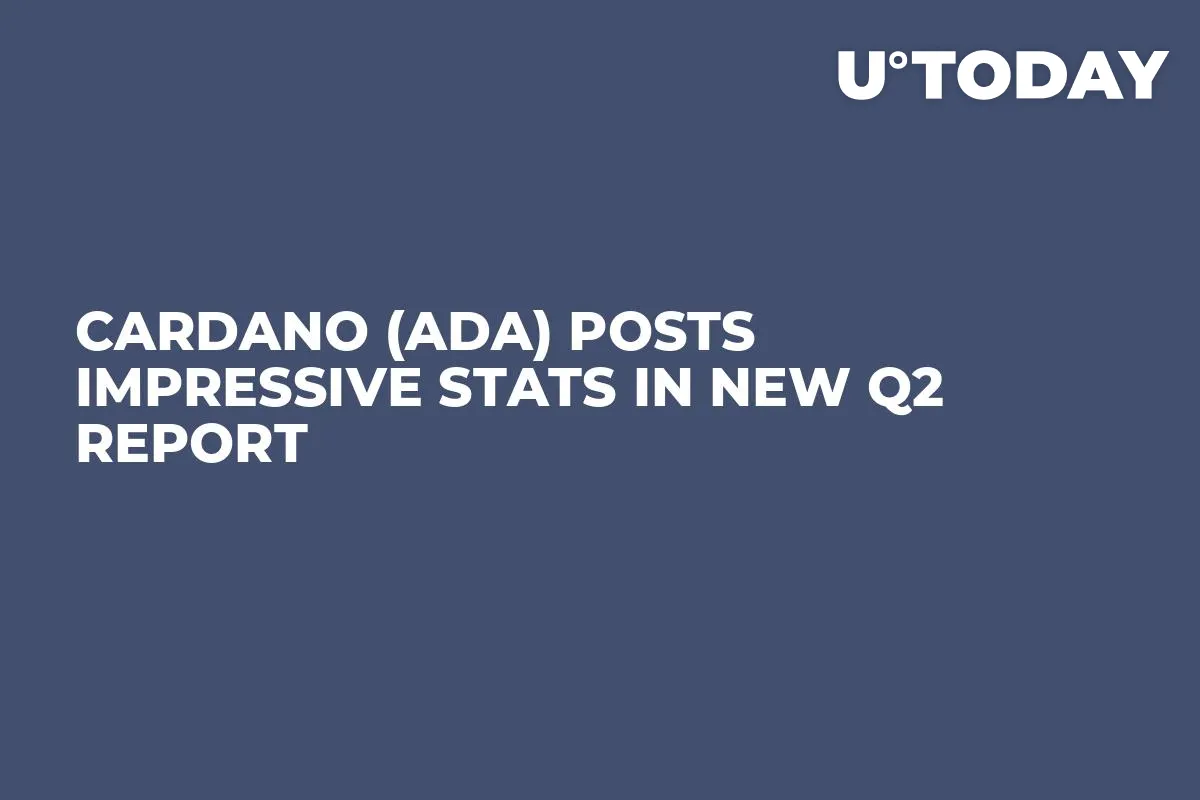 U°TODAY

CARDANO (ADA) POSTS IMPRESSIVE STATS IN NEW Q2 REPORT